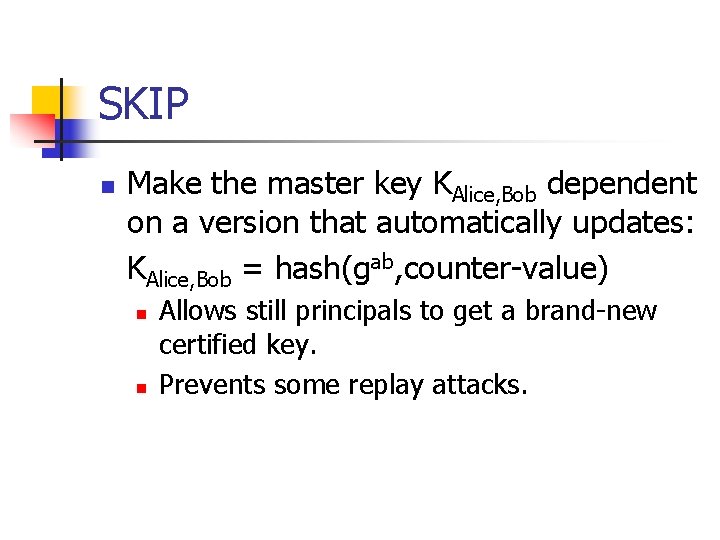 SKIP

Make the master key $K_{Alice,Bob}$ dependent on a version that automatically updates:

$K_{Alice,Bob}$ = hash($g^{ab}$,counter-value)

Allows still principals to get a brand-new certified key.

Prevents some replay attacks.